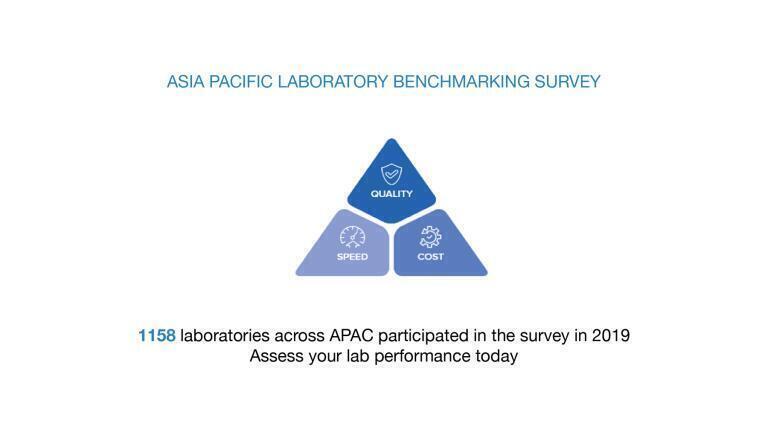 ASIA PACIFIC LABORATORY BENCHMARKING SURVEY

QUALITY

SPEED

COST

1158 laboratories across APAC participated in the survey in 2019
Assess your lab performance today